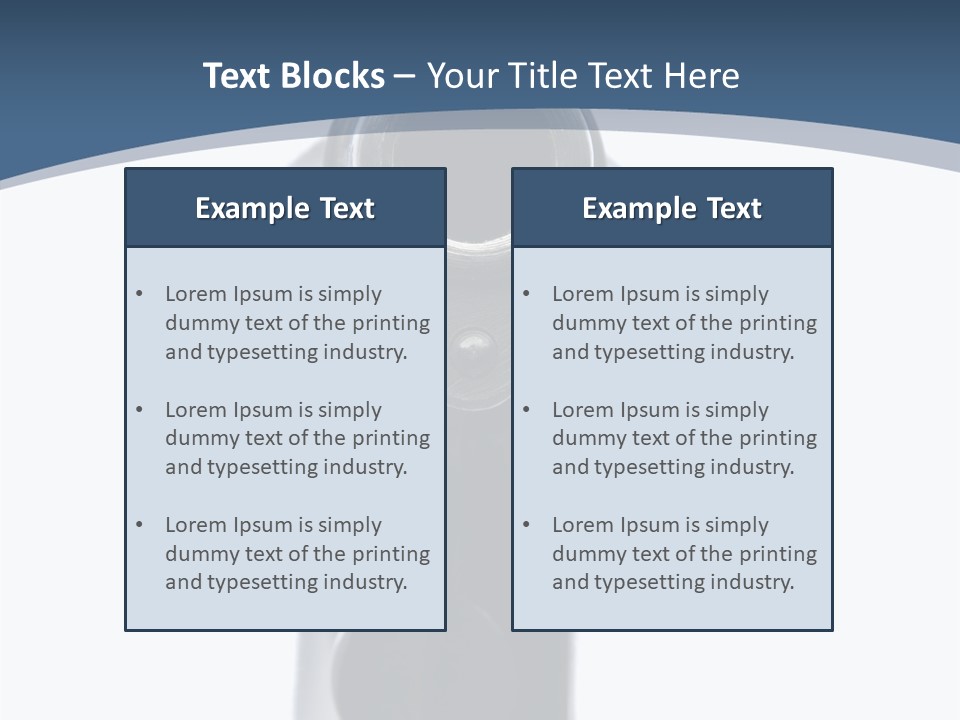 Text Blocks – Your Title Text Here

Example Text

• Lorem Ipsum is simply dummy text of the printing and typesetting industry.

• Lorem Ipsum is simply dummy text of the printing and typesetting industry.

• Lorem Ipsum is simply dummy text of the printing and typesetting industry.

Example Text

• Lorem Ipsum is simply dummy text of the printing and typesetting industry.

• Lorem Ipsum is simply dummy text of the printing and typesetting industry.

• Lorem Ipsum is simply dummy text of the printing and typesetting industry.